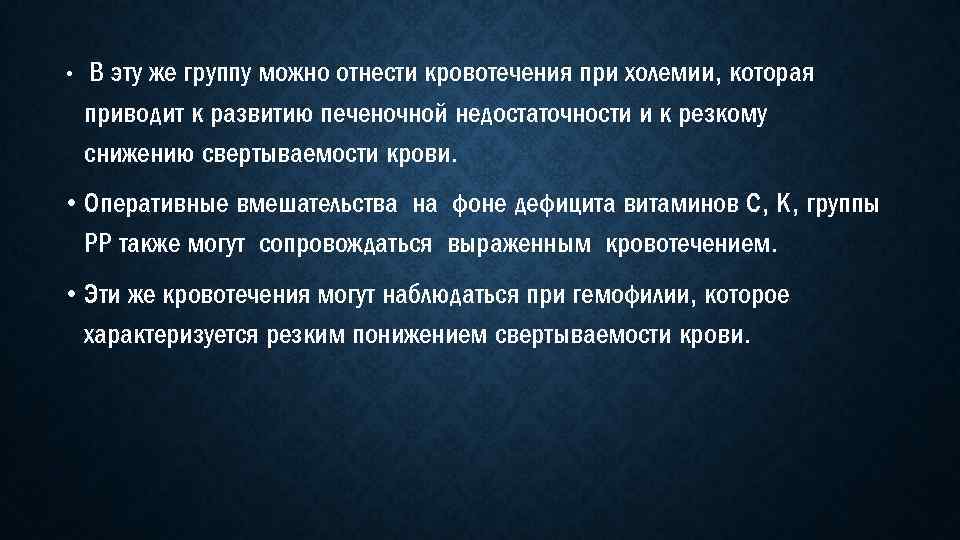 • В эту же группу можно отнести кровотечения при холемии, которая приводит к развитию печеночной недостаточности и к резкому снижению свертываемости крови.

• Оперативные вмешательства на фоне дефицита витаминов С, К, группы РР также могут сопровождаться выраженным кровотечением.

• Эти же кровотечения могут наблюдаться при гемофилии, которое характеризуется резким понижением свертываемости крови.